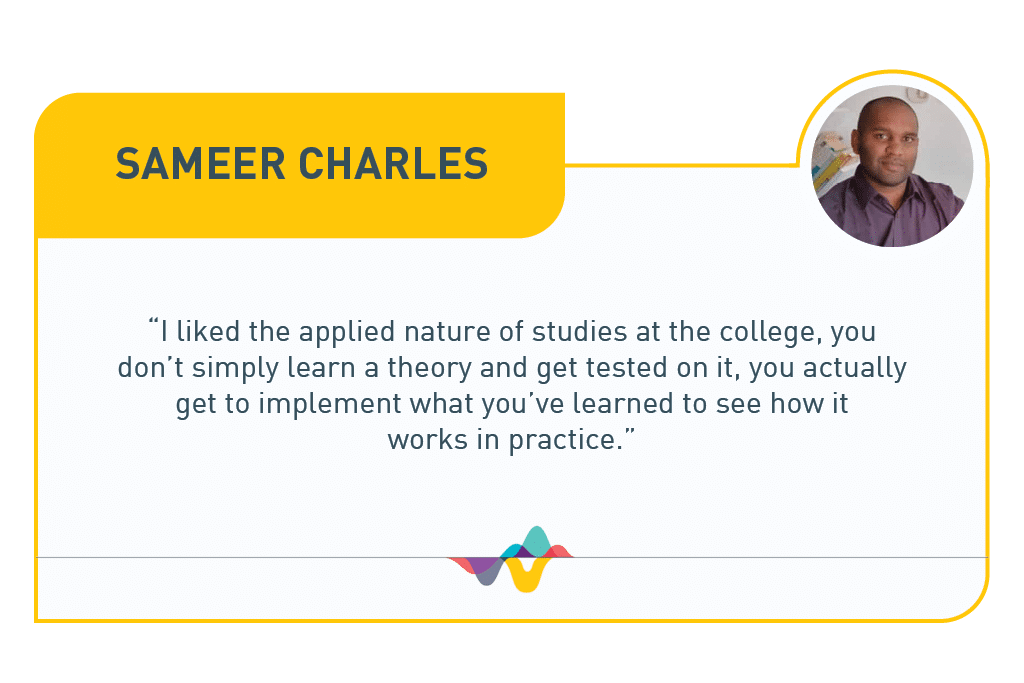 SAMEER CHARLES

“I liked the applied nature of studies at the college, you don’t simply learn a theory and get tested on it, you actually get to implement what you’ve learned to see how it works in practice.”